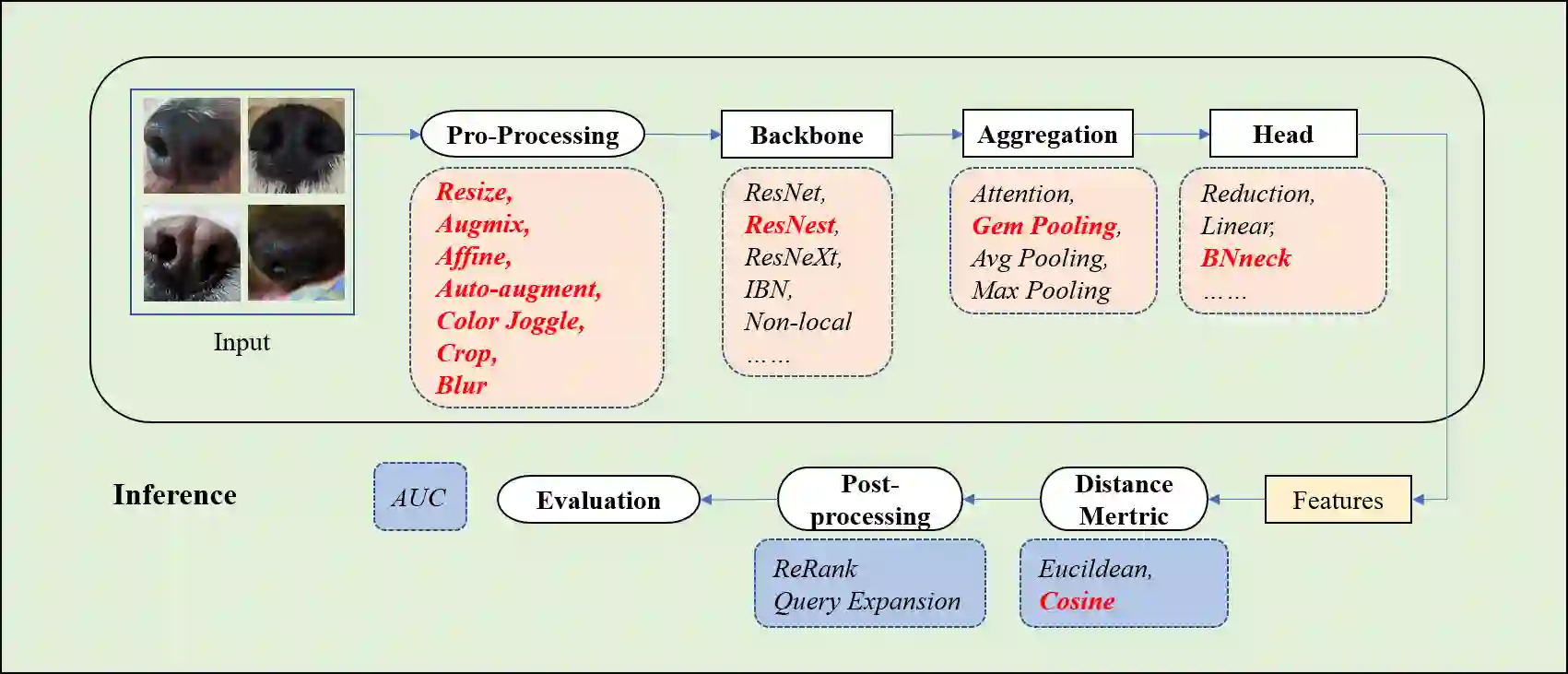 Input

Pro-Processing

Resize,
Augmix,
Affine,
Auto-augment,
Color Joggle,
Crop,
Blur

Backbone

ResNet,
ResNest,
ResNeXt,
IBN,
Non-local
……

Aggregation

Attention,
Gem Pooling,
Avg Pooling,
Max Pooling

Head

Reduction,
Linear,
BNneck
……

Inference

AUC

Evaluation

Post-processing

ReRank
Query Expansion

Distance Mertric

Eucildean,
Cosine

Features